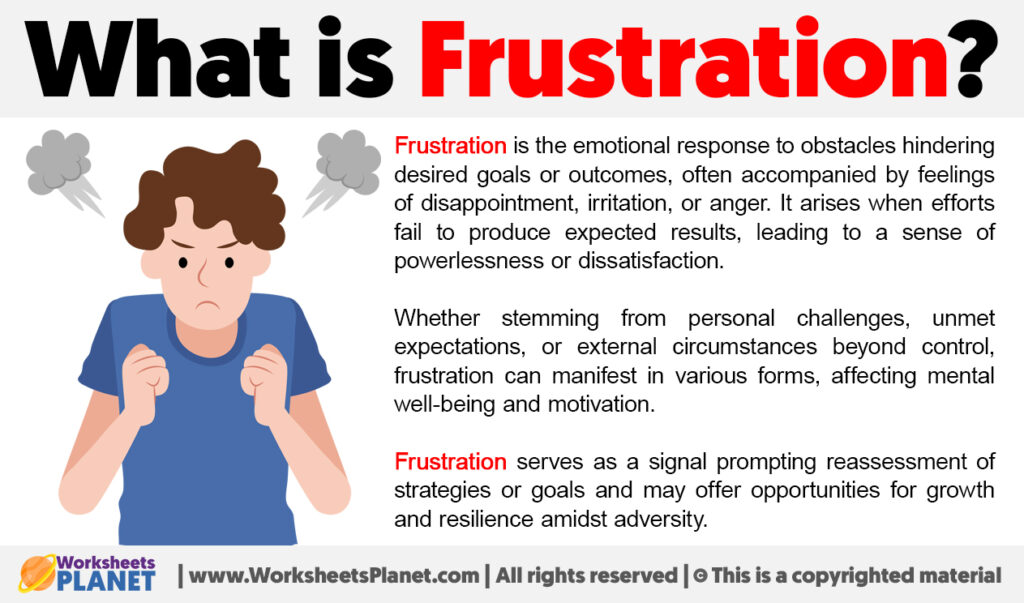 What is Frustration?

Frustration is the emotional response to obstacles hindering desired goals or outcomes, often accompanied by feelings of disappointment, irritation, or anger. It arises when efforts fail to produce expected results, leading to a sense of powerlessness or dissatisfaction.

Whether stemming from personal challenges, unmet expectations, or external circumstances beyond control, frustration can manifest in various forms, affecting mental well-being and motivation.

Frustration serves as a signal prompting reassessment of strategies or goals and may offer opportunities for growth and resilience amidst adversity.

Worksheets PLANET | www.WorksheetsPlanet.com | All rights reserved | © This is a copyrighted material